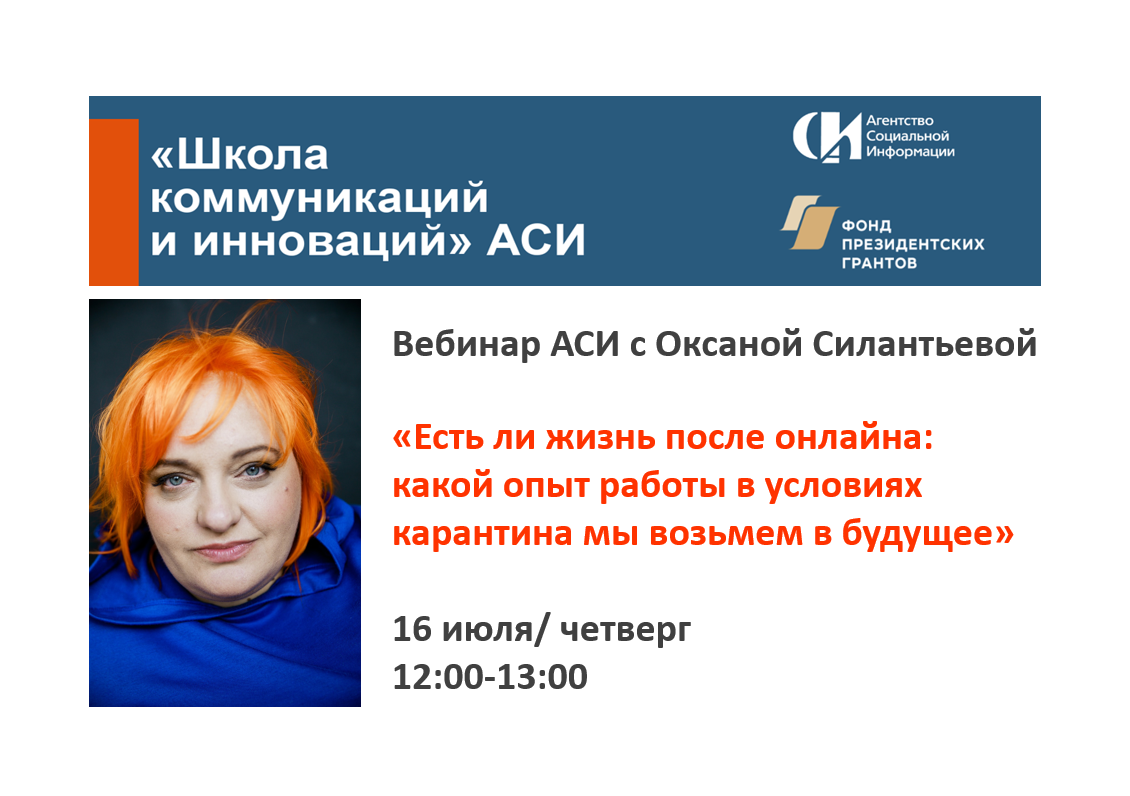 «Школа коммуникаций и инноваций» АСИ

Агентство Социальной Информации

ФОНД ПРЕЗИДЕНТСКИХ ГРАНТОВ

Вебинар АСИ с Оксаной Силантьевой

«Есть ли жизнь после онлайна: какой опыт работы в условиях карантина мы возьмем в будущее»

16 июля/ четверг
12:00-13:00